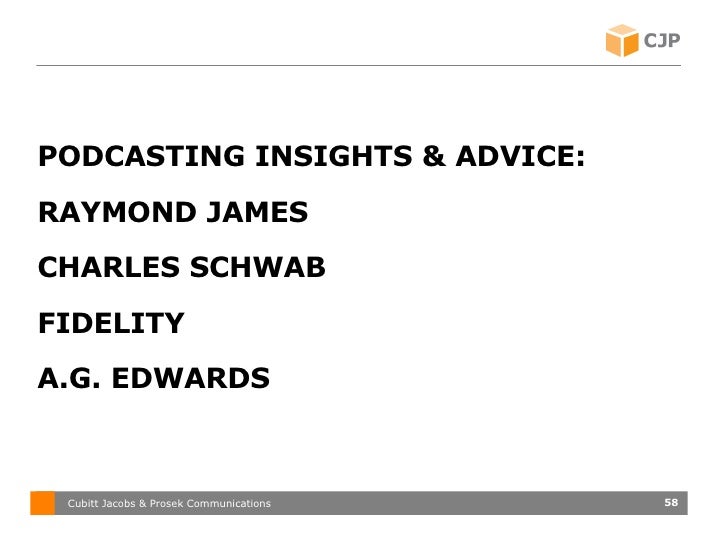 CJP

PODCASTING INSIGHTS & ADVICE:

RAYMOND JAMES

CHARLES SCHWAB

FIDELITY

A.G. EDWARDS

Cubitt Jacobs & Prosek Communications

58